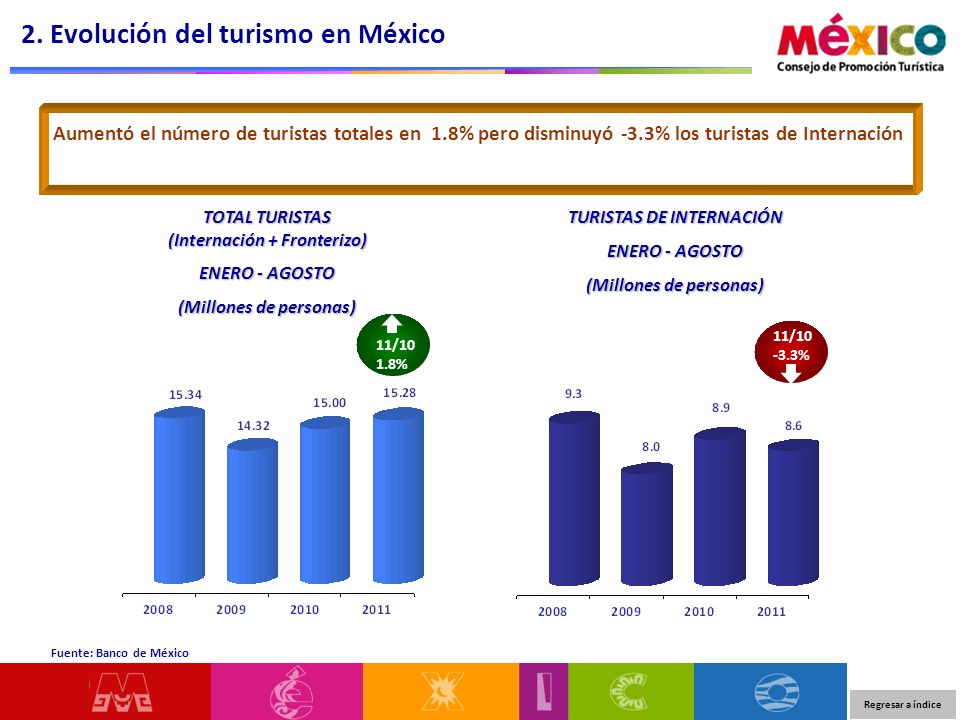 2. Evolución del turismo en México

MÉXICO
Consejo de Promoción Turística

Aumentó el número de turistas totales en 1.8% pero disminuyó -3.3% los turistas de Internación

TOTAL TURISTAS
(Internación + Fronterizo)
ENERO - AGOSTO
(Millones de personas)

11/10
1.8%

15.34
14.32
15.00
15.28

2008
2009
2010
2011

TURISTAS DE INTERNACIÓN
ENERO - AGOSTO
(Millones de personas)

11/10
-3.3%

9.3
8.0
8.9
8.6

2008
2009
2010
2011

Fuente: Banco de México

Regresar a índice